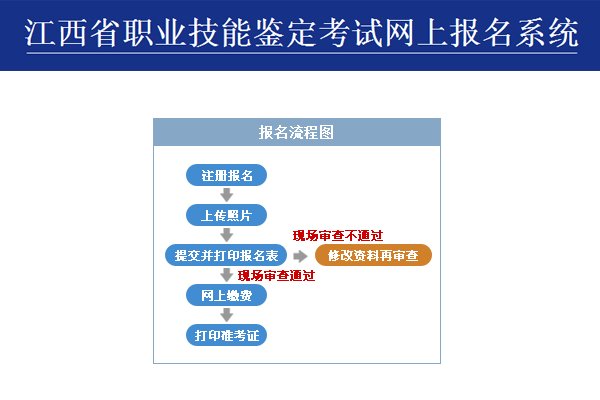 江西省职业技能鉴定考试网上报名系统

报名流程图

注册报名

上传照片

现场审查不通过

提交并打印报名表

修改资料再审查

现场审查通过

网上缴费

打印准考证